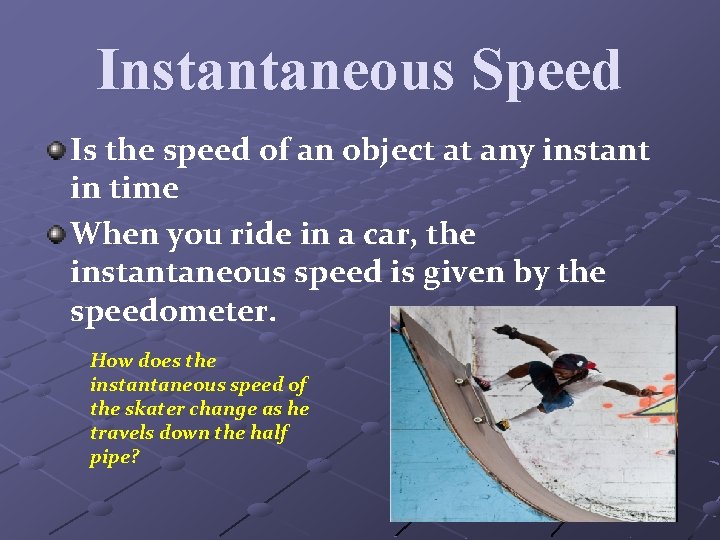 Instantaneous Speed

Is the speed of an object at any instant in time

When you ride in a car, the instantaneous speed is given by the speedometer.

How does the instantaneous speed of the skater change as he travels down the half pipe?